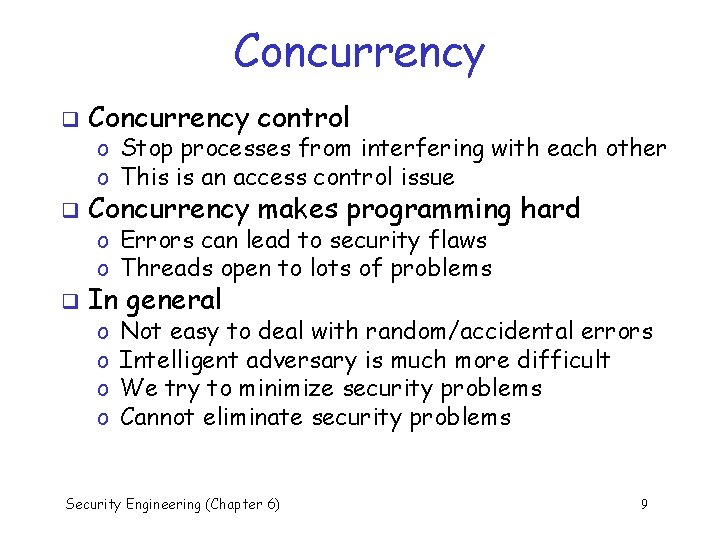 Concurrency

❑ Concurrency control
o Stop processes from interfering with each other
o This is an access control issue
❑ Concurrency makes programming hard
o Errors can lead to security flaws
o Threads open to lots of problems
❑ In general
o Not easy to deal with random/accidental errors
o Intelligent adversary is much more difficult
o We try to minimize security problems
o Cannot eliminate security problems

Security Engineering (Chapter 6)

9